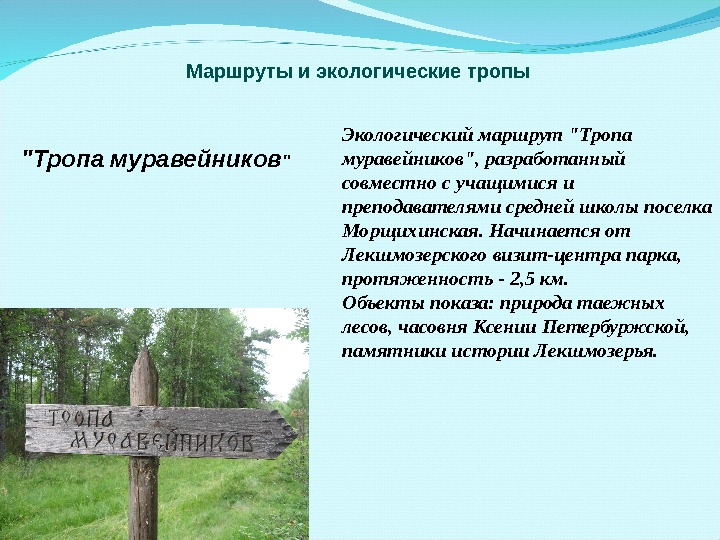 Маршруты и экологические тропы

"Тропа муравейников"

Экологический маршрут "Тропа муравейников", разработанный совместно с учащимися и преподавателями средней школы поселка Морщихинская. Начинается от Лекшмозерского визит-центра парка, протяженность - 2,5 км.
Объекты показа: природа таежных лесов, часовня Ксении Петербуржской, памятники истории Лекшмозерья.

ТРОПА
МУРАВЕЙНИКОВ